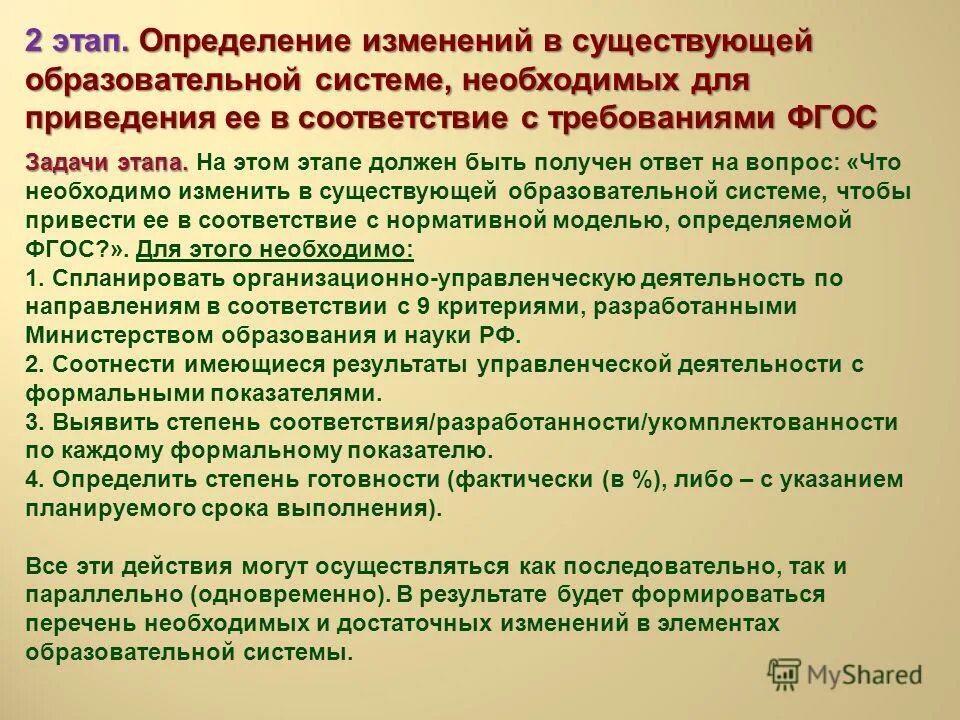 2 этап. Определение изменений в существующей образовательной системе, необходимых для приведения ее в соответствие с требованиями ФГОС

Задачи этапа. На этом этапе должен быть получен ответ на вопрос: «Что необходимо изменить в существующей образовательной системе, чтобы привести ее в соответствие с нормативной моделью, определяемой ФГОС?». Для этого необходимо:
1. Спланировать организационно-управленческую деятельность по направлениям в соответствии с 9 критериями, разработанными Министерством образования и науки РФ.
2. Соотнести имеющиеся результаты управленческой деятельности с формальными показателями.
3. Выявить степень соответствия/разработанности/укомплектованности по каждому формальному показателю.
4. Определить степень готовности (фактически (в %), либо – с указанием планируемого срока выполнения).

Все эти действия могут осуществляться как последовательно, так и параллельно (одновременно). В результате будет формироваться перечень необходимых и достаточных изменений в элементах образовательной системы.

MyShared